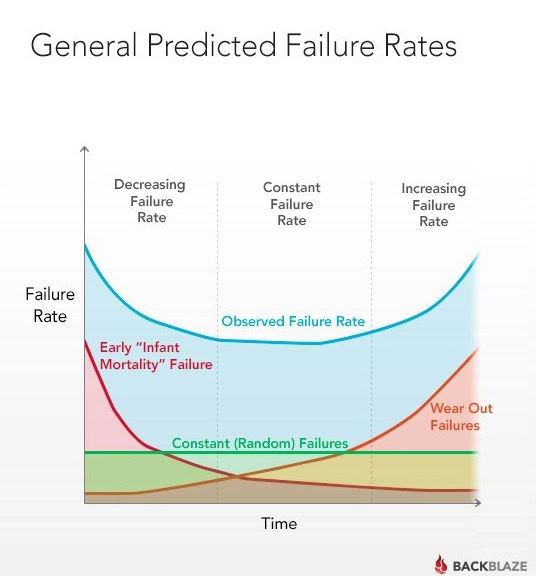 General Predicted Failure Rates

Decreasing Failure Rate

Constant Failure Rate

Increasing Failure Rate

Failure Rate

Observed Failure Rate

Early "Infant Mortality" Failure

Wear Out Failures

Constant (Random) Failures

Time

BACKBLAZE